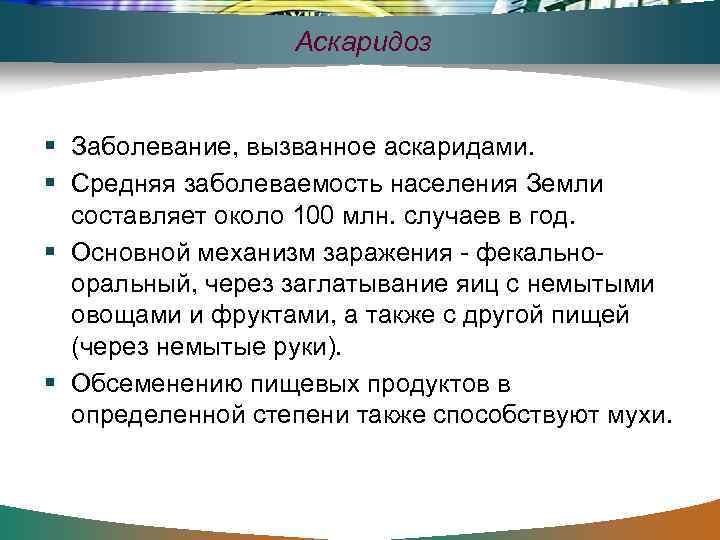 Аскаридоз

▪ Заболевание, вызванное аскаридами.
▪ Средняя заболеваемость населения Земли составляет около 100 млн. случаев в год.
▪ Основной механизм заражения - фекально-оральный, через заглатывание яиц с немытыми овощами и фруктами, а также с другой пищей (через немытые руки).
▪ Обсеменению пищевых продуктов в определенной степени также способствуют мухи.